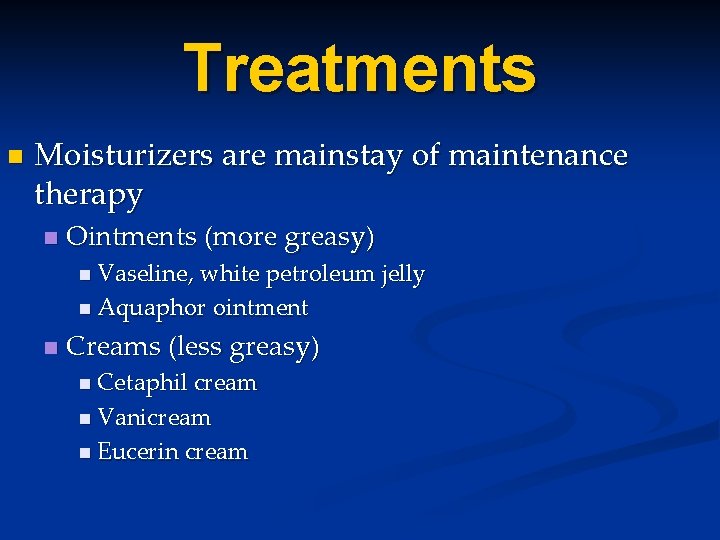 Treatments

Moisturizers are mainstay of maintenance therapy

Ointments (more greasy)

Vaseline, white petroleum jelly

Aquaphor ointment

Creams (less greasy)

Cetaphil cream

Vanicream

Eucerin cream